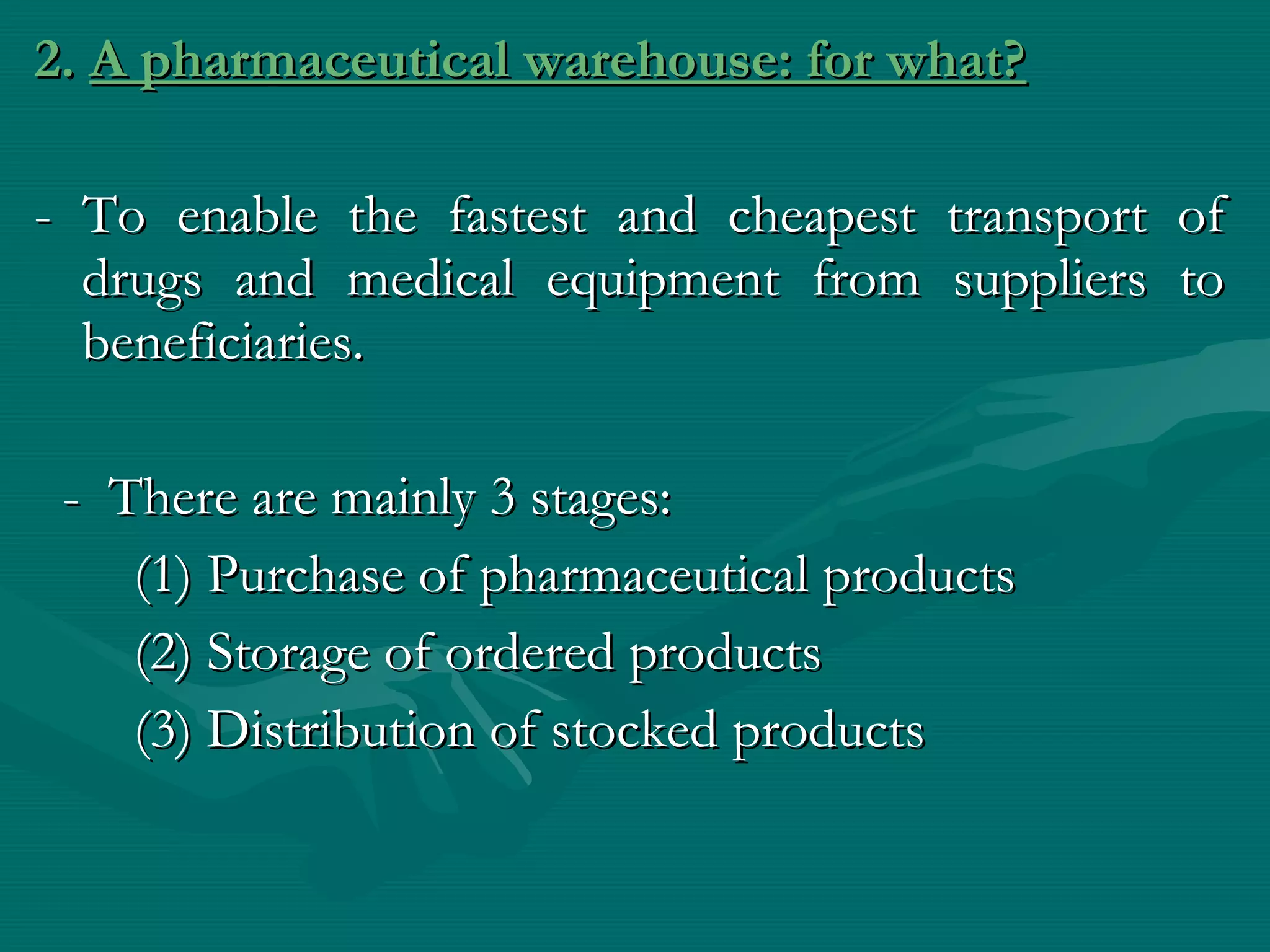 2. A pharmaceutical warehouse: for what?

- To enable the fastest and cheapest transport of drugs and medical equipment from suppliers to beneficiaries.

- There are mainly 3 stages:
(1) Purchase of pharmaceutical products
(2) Storage of ordered products
(3) Distribution of stocked products